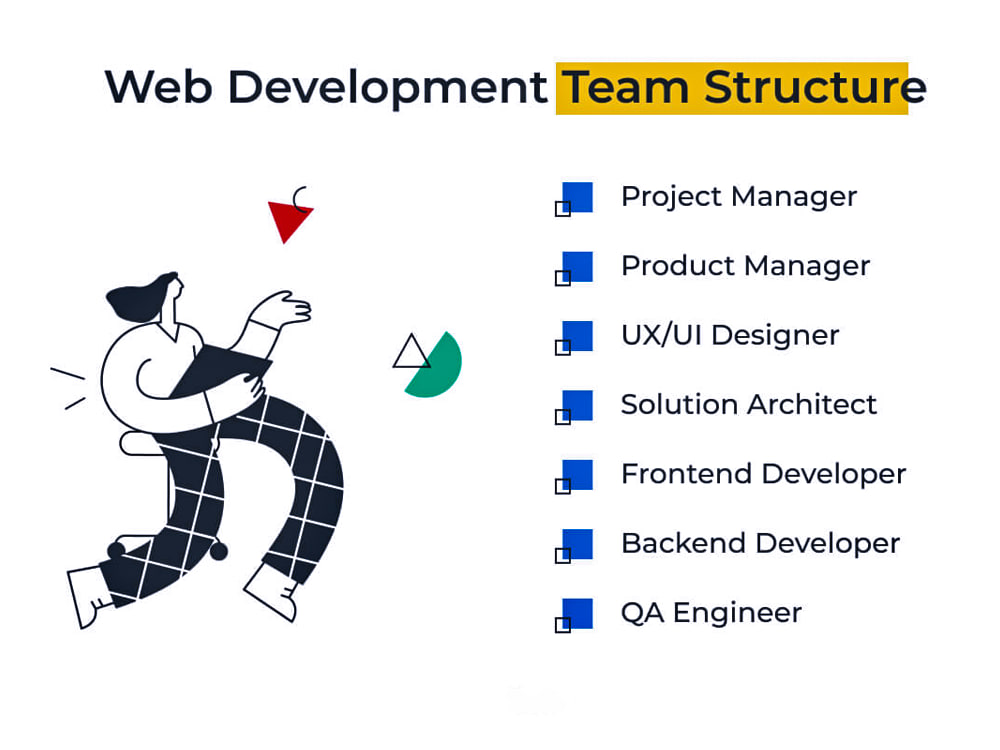 Web Development Team Structure

Project Manager

Product Manager

UX/UI Designer

Solution Architect

Frontend Developer

Backend Developer

QA Engineer